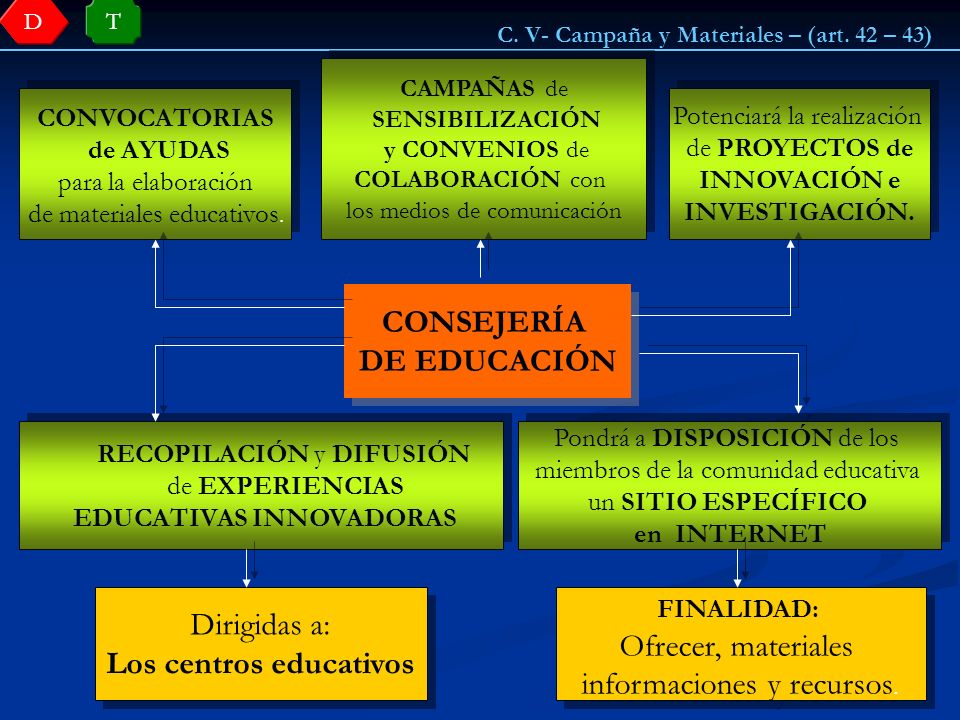 D

T

C. V- Campaña y Materiales – (art. 42 – 43)

CONVOCATORIAS de AYUDAS para la elaboración de materiales educativos.

CAMPAÑAS de SENSIBILIZACIÓN y CONVENIOS de COLABORACIÓN con los medios de comunicación

Potenciará la realización de PROYECTOS de INNOVACIÓN e INVESTIGACIÓN.

CONSEJERÍA DE EDUCACIÓN

RECOPILACIÓN y DIFUSIÓN de EXPERIENCIAS EDUCATIVAS INNOVADORAS

Pondrá a DISPOSICIÓN de los miembros de la comunidad educativa un SITIO ESPECÍFICO en INTERNET

Dirigidas a:
Los centros educativos

FINALIDAD:
Ofrecer, materiales informaciones y recursos.